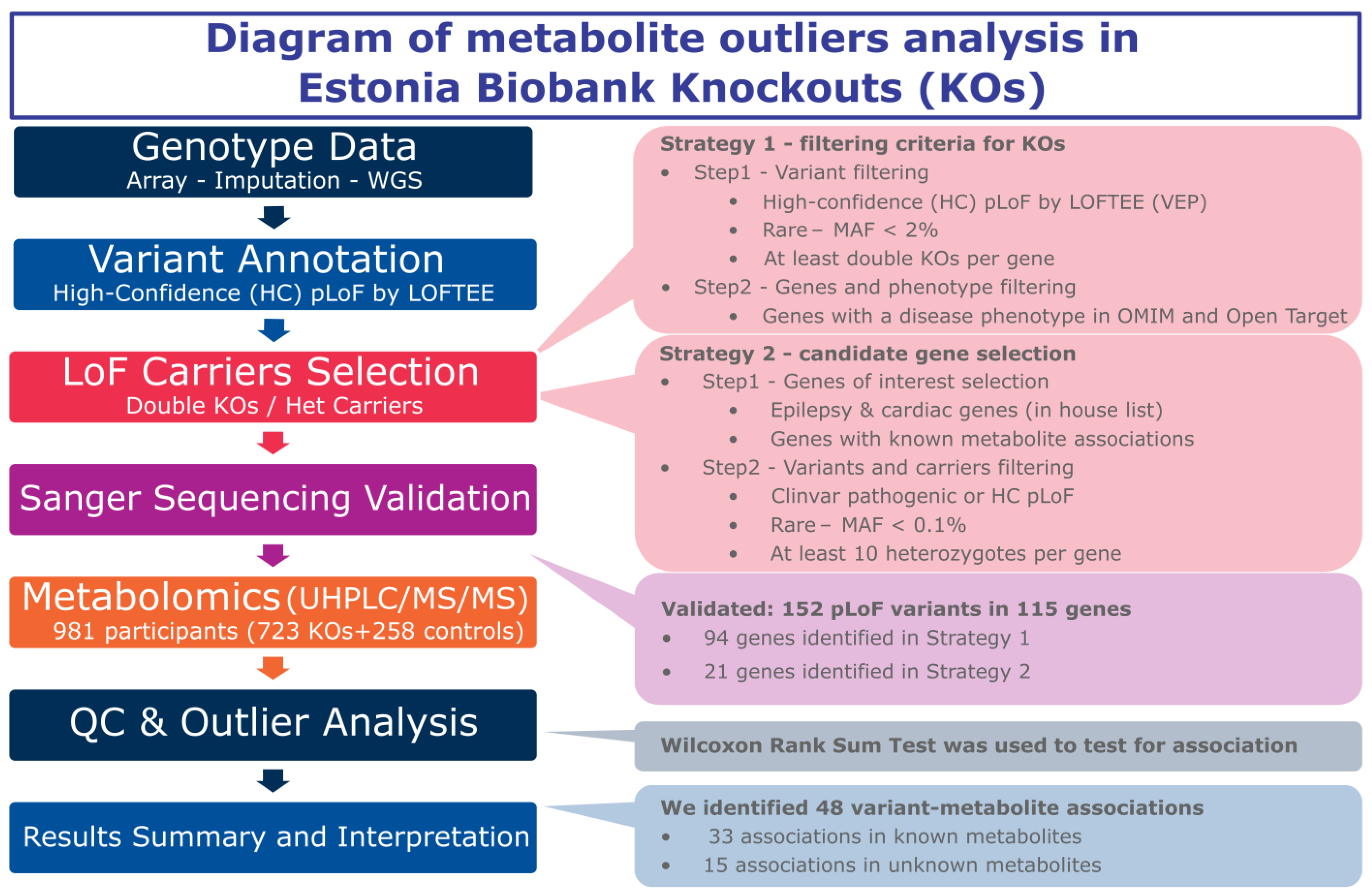 Diagram of metabolite outliers analysis in Estonia Biobank Knockouts (KOs)

Genotype Data
Array - Imputation - WGS

Variant Annotation
High-Confidence (HC) pLoF by LOFTEE

LoF Carriers Selection
Double KOs / Het Carriers

Sanger Sequencing Validation

Metabolomics (UHPLC/MS/MS)
981 participants (723 KOs+258 controls)

QC & Outlier Analysis

Results Summary and Interpretation

Strategy 1 - filtering criteria for KOs
• Step1 - Variant filtering
• High-confidence (HC) pLoF by LOFTEE (VEP)
• Rare – MAF < 2%
• At least double KOs per gene
• Step2 - Genes and phenotype filtering
• Genes with a disease phenotype in OMIM and Open Target

Strategy 2 - candidate gene selection
• Step1 - Genes of interest selection
• Epilepsy & cardiac genes (in house list)
• Genes with known metabolite associations
• Step2 - Variants and carriers filtering
• Clinvar pathogenic or HC pLoF
• Rare – MAF < 0.1%
• At least 10 heterozygotes per gene

Validated: 152 pLoF variants in 115 genes
• 94 genes identified in Strategy 1
• 21 genes identified in Strategy 2

Wilcoxon Rank Sum Test was used to test for association

We identified 48 variant-metabolite associations
• 33 associations in known metabolites
• 15 associations in unknown metabolites